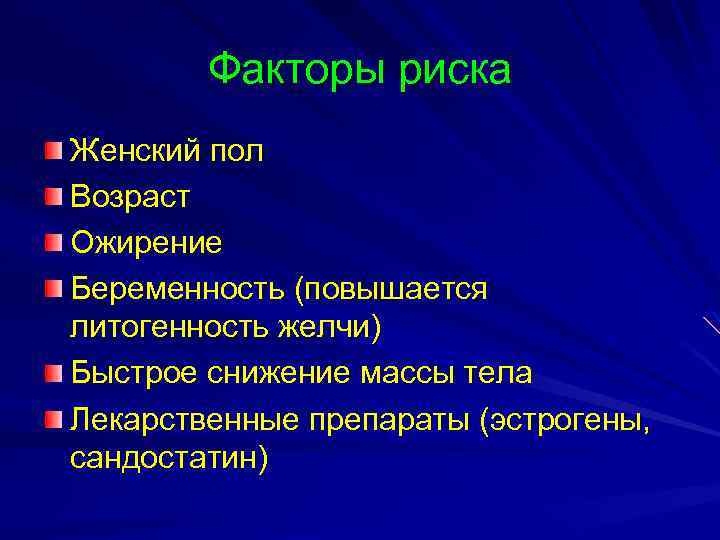 Факторы риска

Женский пол
Возраст
Ожирение
Беременность (повышается литогенность желчи)
Быстрое снижение массы тела
Лекарственные препараты (эстрогены, сандостатин)